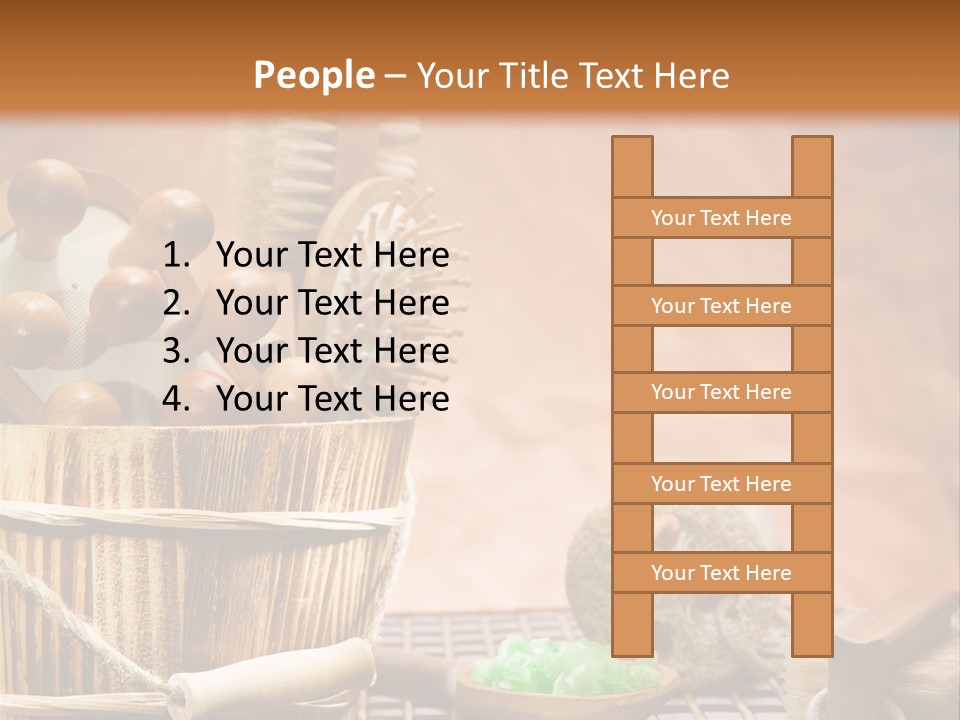 People – Your Title Text Here

1. Your Text Here
2. Your Text Here
3. Your Text Here
4. Your Text Here

Your Text Here

Your Text Here

Your Text Here

Your Text Here

Your Text Here